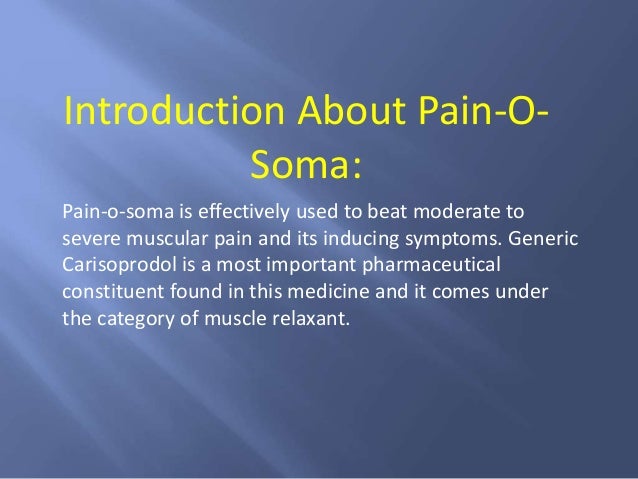 Introduction About Pain-O-Soma:

Pain-o-soma is effectively used to beat moderate to severe muscular pain and its inducing symptoms. Generic Carisoprodol is a most important pharmaceutical constituent found in this medicine and it comes under the category of muscle relaxant.